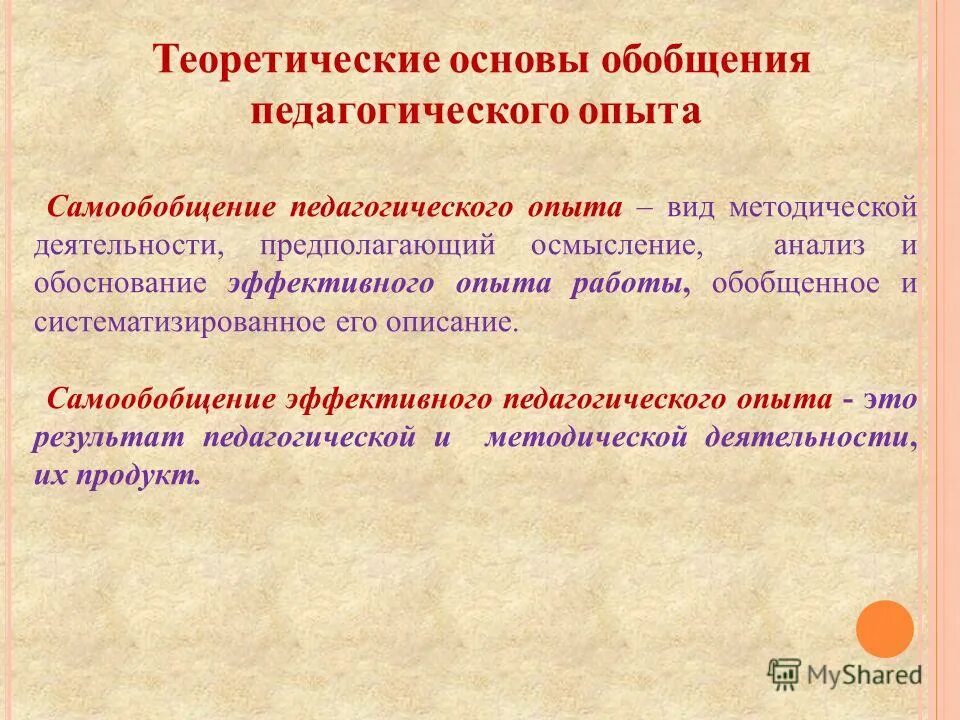 Теоретические основы обобщения педагогического опыта

Самообобщение педагогического опыта – вид методической деятельности, предполагающий осмысление, анализ и обоснование эффективного опыта работы, обобщенное и систематизированное его описание.

Самообобщение эффективного педагогического опыта - это результат педагогической и методической деятельности, их продукт.

MyShared